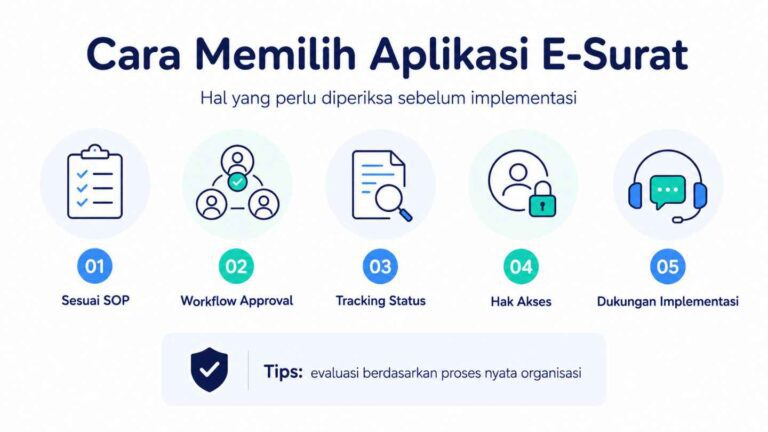 Cara Memilih Aplikasi E-Surat

Hal yang perlu diperiksa sebelum implementasi

01
Sesuai SOP

02
Workflow Approval

03
Tracking Status

04
Hak Akses

05
Dukungan Implementasi

Tips: evaluasi berdasarkan proses nyata organisasi